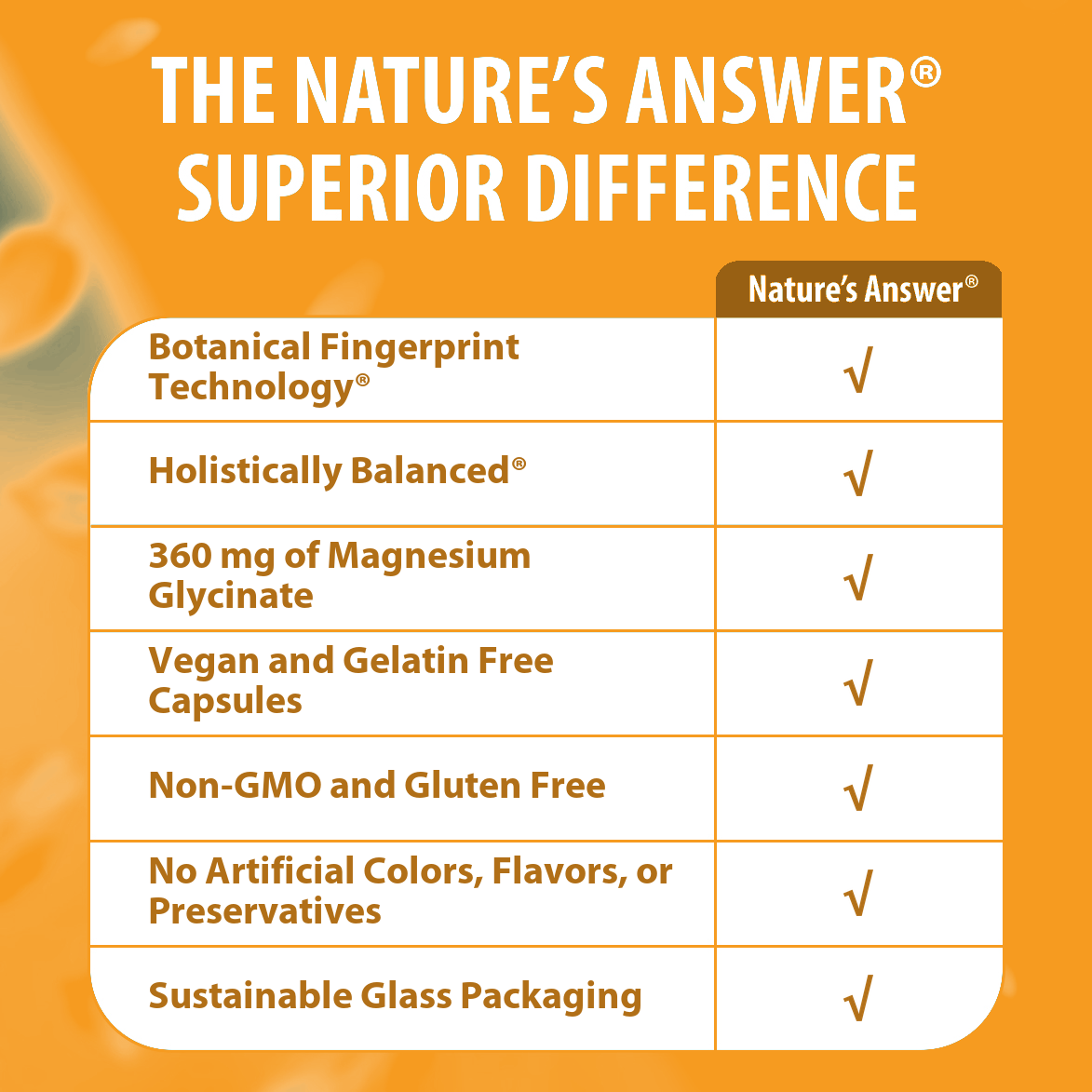 THE NATURE'S ANSWER® SUPERIOR DIFFERENCE

| | Nature's Answer® |
|---|---|
| Botanical Fingerprint Technology® | √ |
| Holistically Balanced® | √ |
| 360 mg of Magnesium Glycinate | √ |
| Vegan and Gelatin Free Capsules | √ |
| Non-GMO and Gluten Free | √ |
| No Artificial Colors, Flavors, or Preservatives | √ |
| Sustainable Glass Packaging | √ |